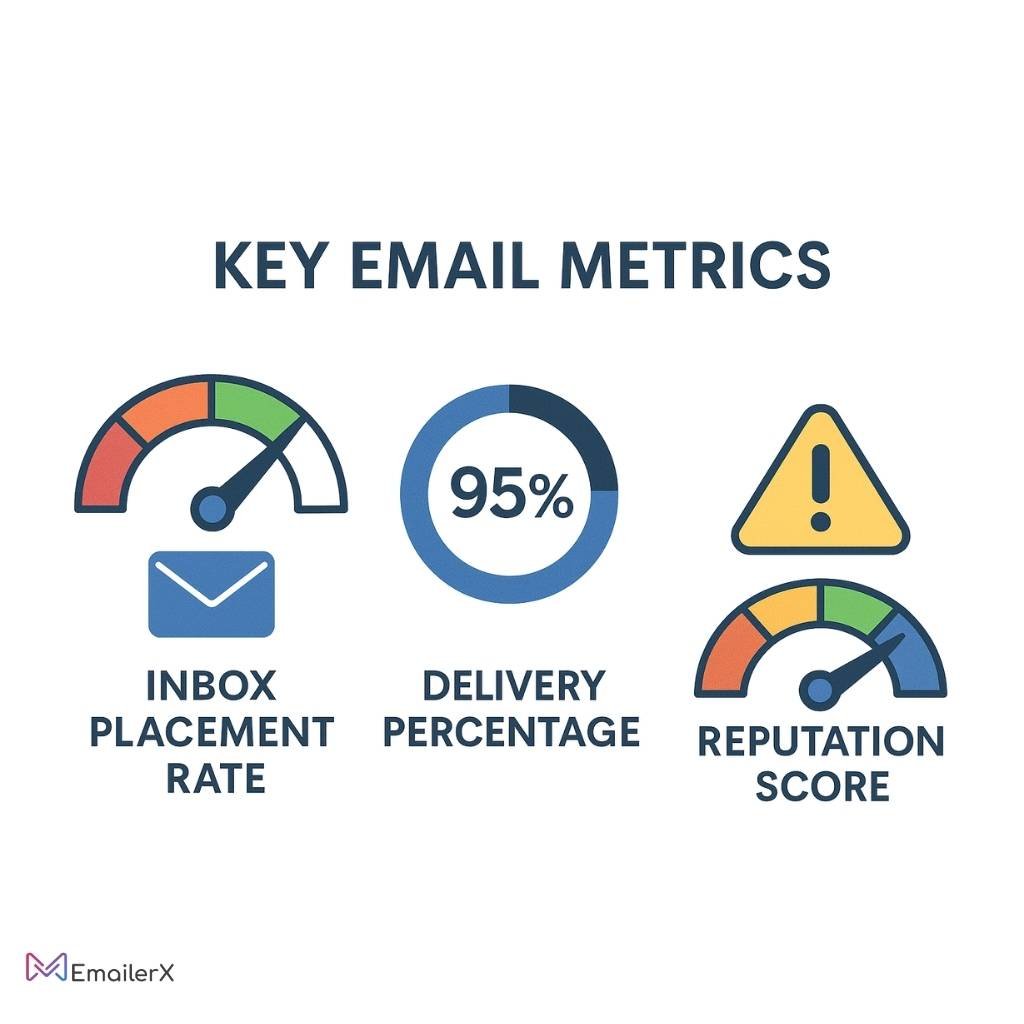 KEY EMAIL METRICS

95%

INBOX PLACEMENT RATE

DELIVERY PERCENTAGE

REPUTATION SCORE

EmailerX